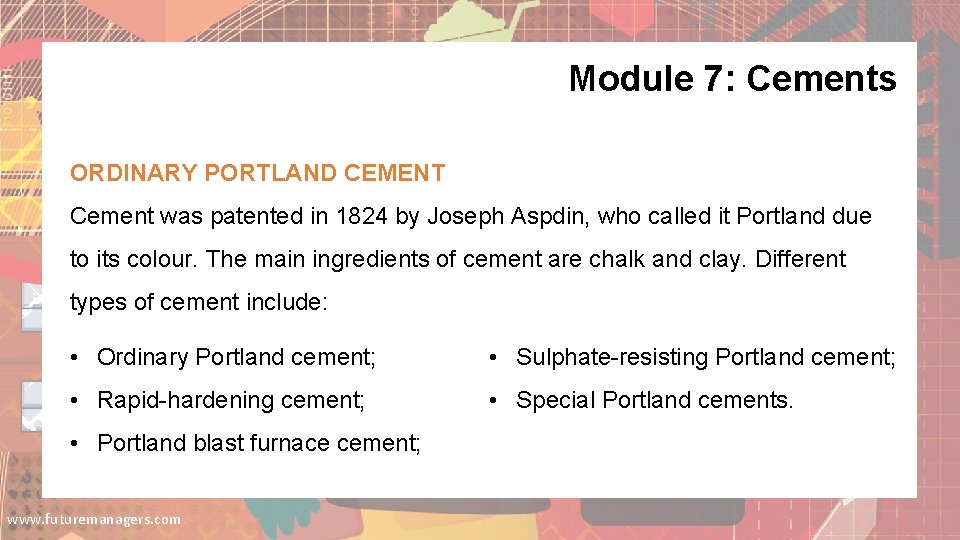 Module 7: Cements

ORDINARY PORTLAND CEMENT

Cement was patented in 1824 by Joseph Aspdin, who called it Portland due to its colour. The main ingredients of cement are chalk and clay. Different types of cement include:

• Ordinary Portland cement;
• Rapid-hardening cement;
• Portland blast furnace cement;

• Sulphate-resisting Portland cement;
• Special Portland cements.

www.futuremanagers.com